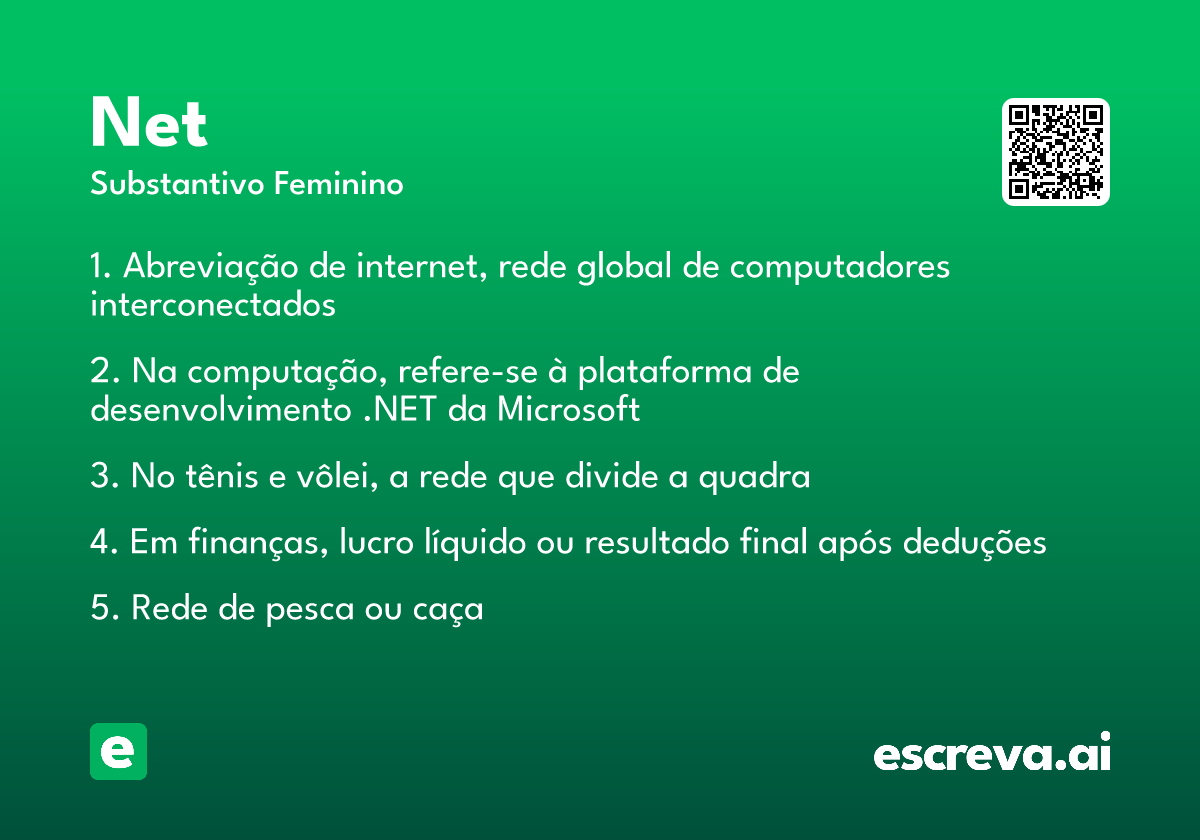 Net
Substantivo Feminino

1. Abreviação de internet, rede global de computadores interconectados

2. Na computação, refere-se à plataforma de desenvolvimento .NET da Microsoft

3. No tênis e vôlei, a rede que divide a quadra

4. Em finanças, lucro líquido ou resultado final após deduções

5. Rede de pesca ou caça

e

escreva.ai